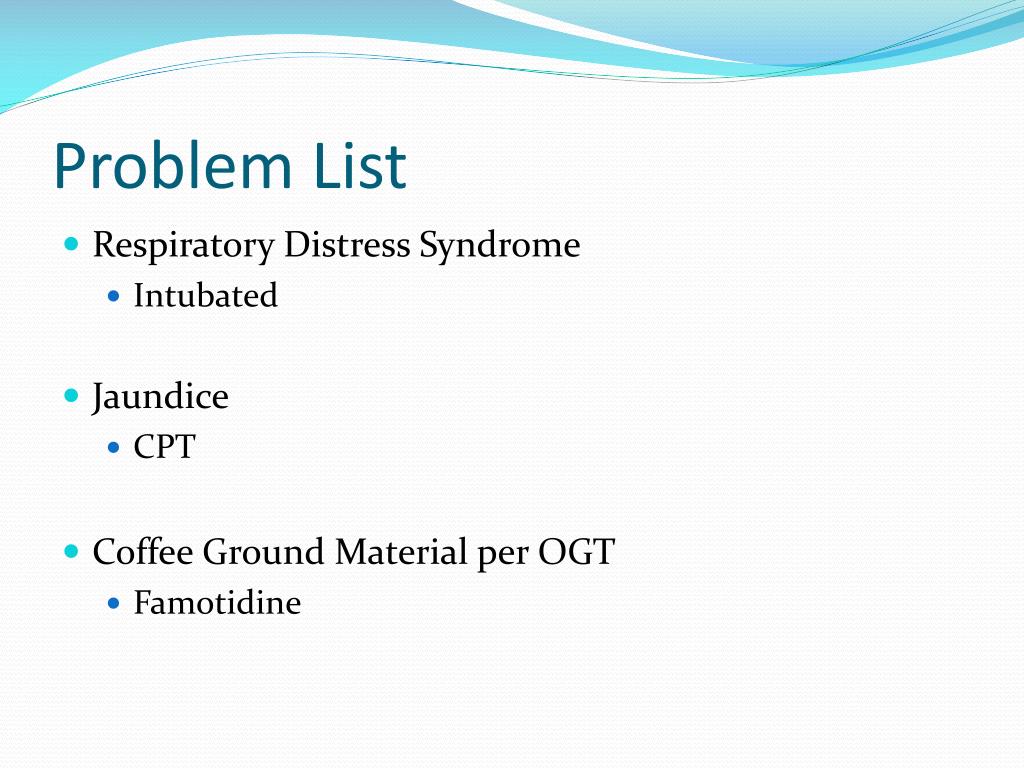 Problem List

- Respiratory Distress Syndrome
  - Intubated

- Jaundice
  - CPT

- Coffee Ground Material per OGT
  - Famotidine